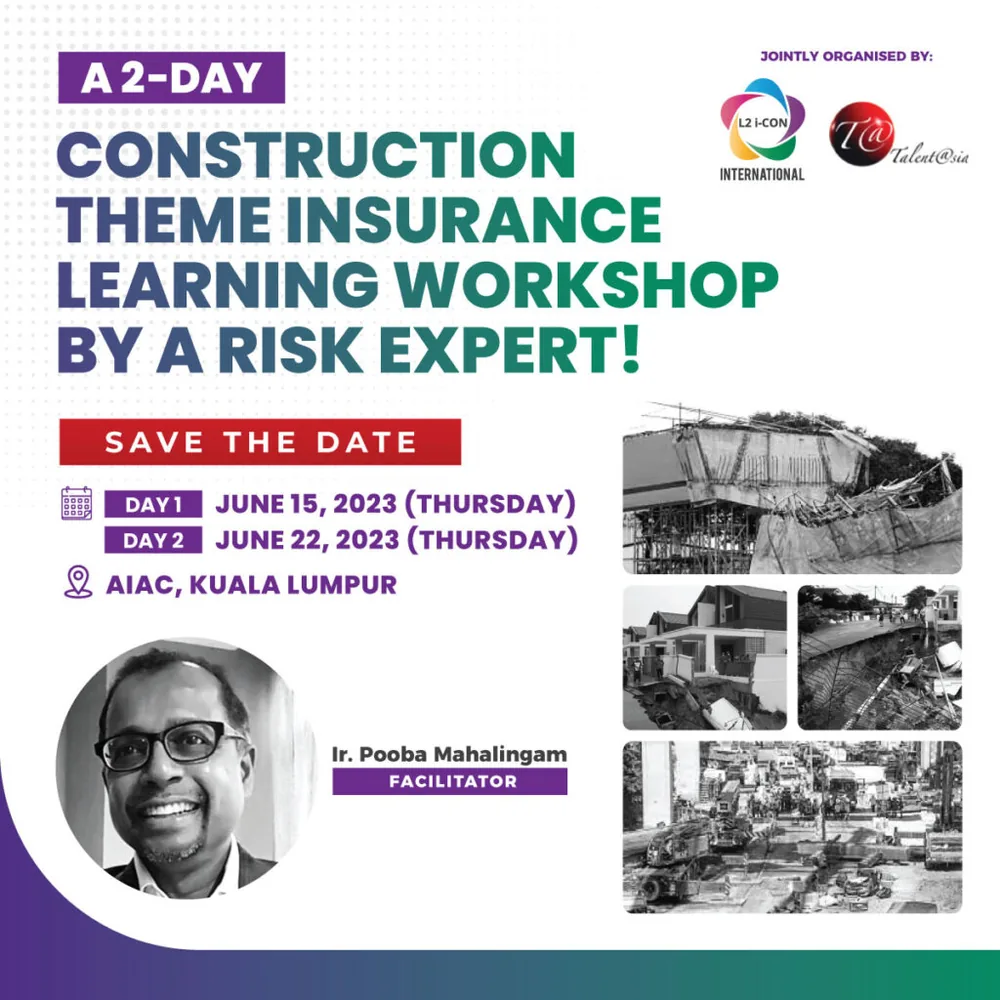 A 2-DAY

CONSTRUCTION THEME INSURANCE LEARNING WORKSHOP BY A RISK EXPERT!

JOINTLY ORGANISED BY:

L2 i-CON INTERNATIONAL

T@ Talent@sia

SAVE THE DATE

DAY 1 JUNE 15, 2023 (THURSDAY)
DAY 2 JUNE 22, 2023 (THURSDAY)

AIAC, KUALA LUMPUR

Ir. Pooba Mahalingam
FACILITATOR